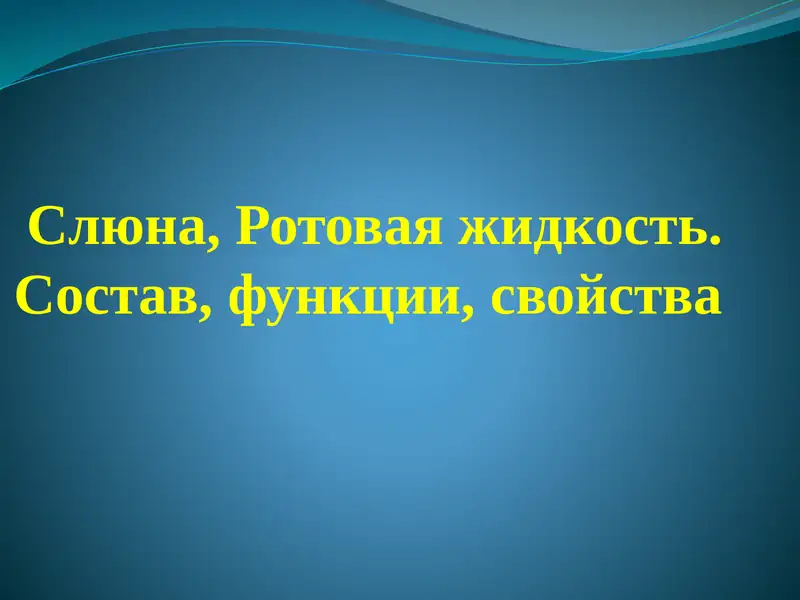 Слюна, Ротовая жидкость.
Состав, функции, свойства